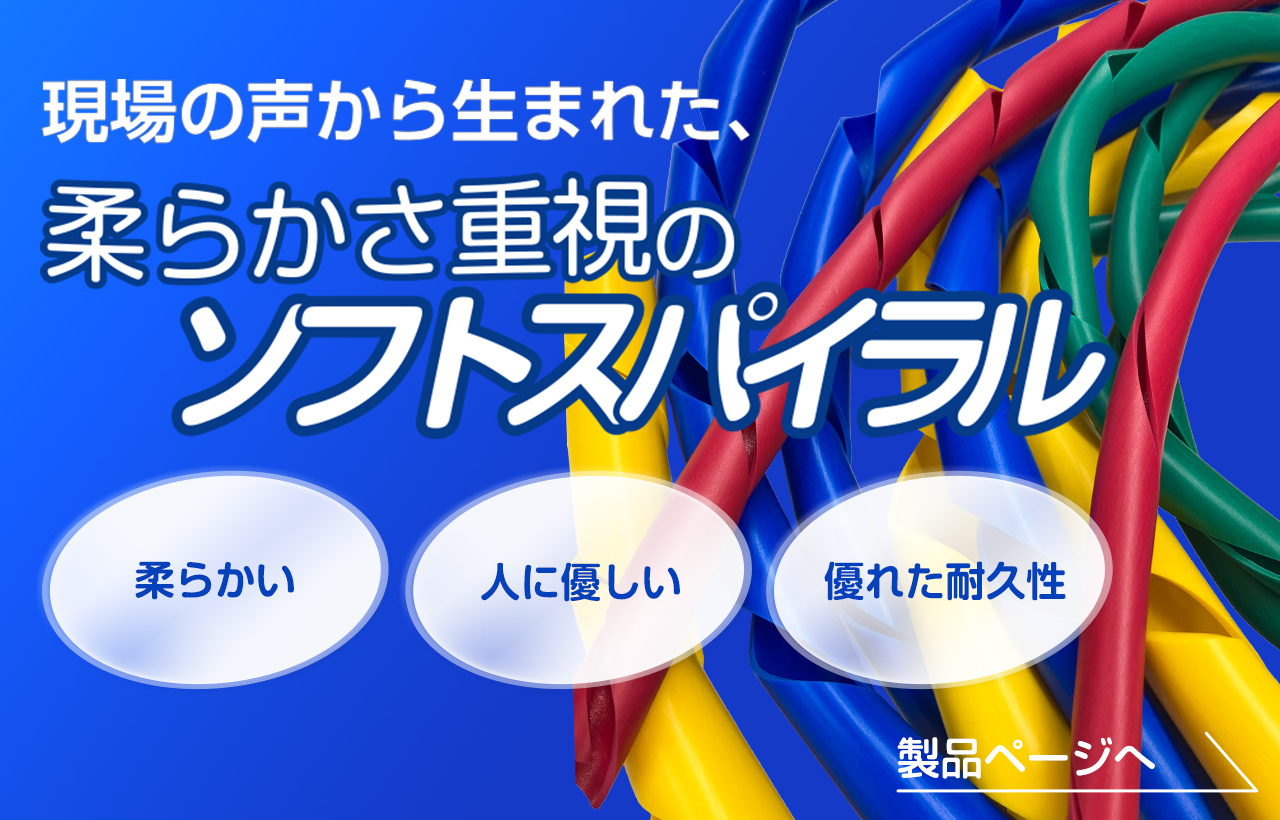 現場の声から生まれた、

柔らかさ重視の

ソフトスパイラル

柔らかい

人に優しい

優れた耐久性

製品ページへ